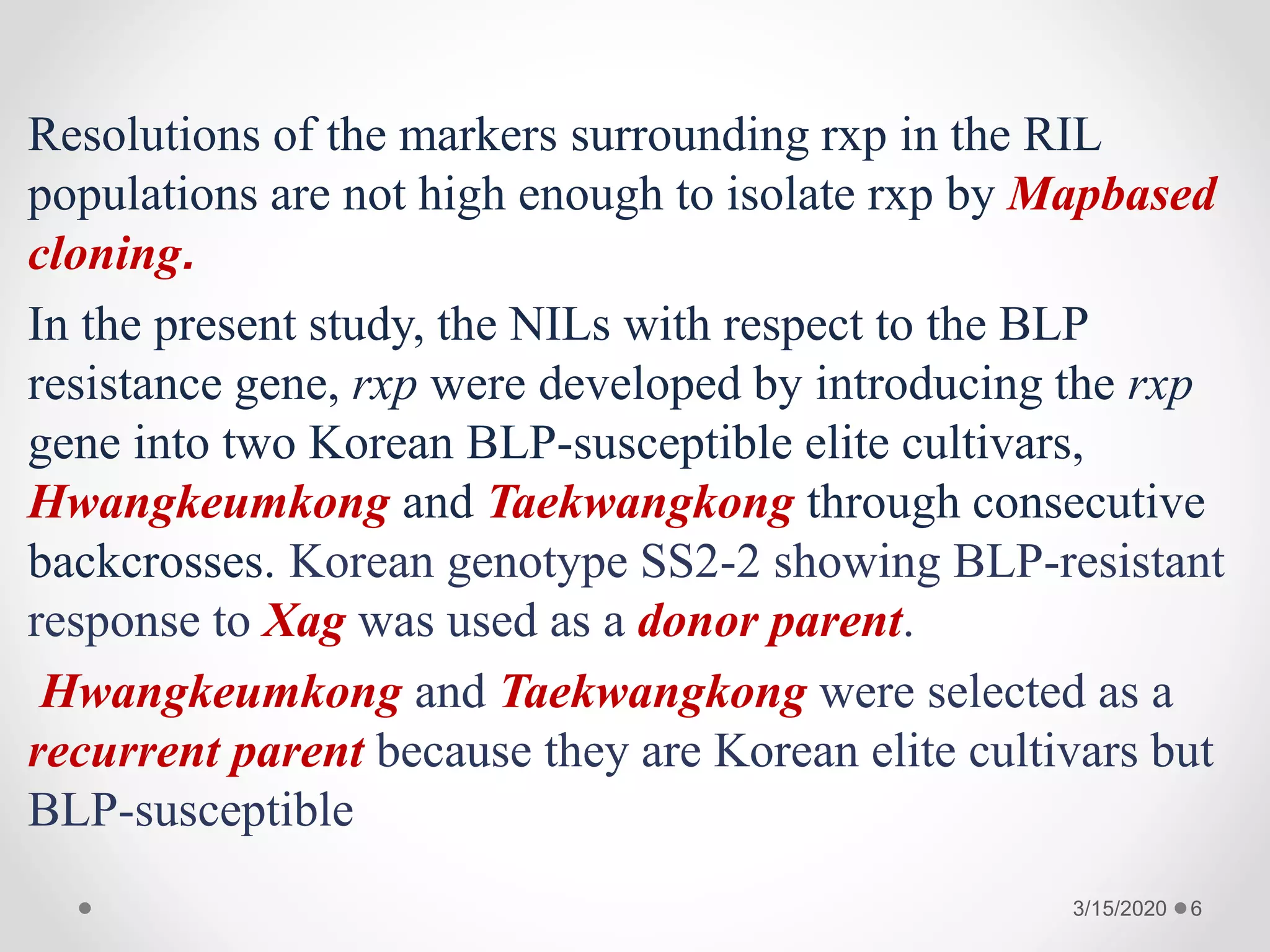 Resolutions of the markers surrounding rxp in the RIL populations are not high enough to isolate rxp by Mapbased cloning.

In the present study, the NILs with respect to the BLP resistance gene, rxp were developed by introducing the rxp gene into two Korean BLP-susceptible elite cultivars, Hwangkeumkong and Taekwangkong through consecutive backcrosses. Korean genotype SS2-2 showing BLP-resistant response to Xag was used as a donor parent.

Hwangkeumkong and Taekwangkong were selected as a recurrent parent because they are Korean elite cultivars but BLP-susceptible

3/15/2020 6